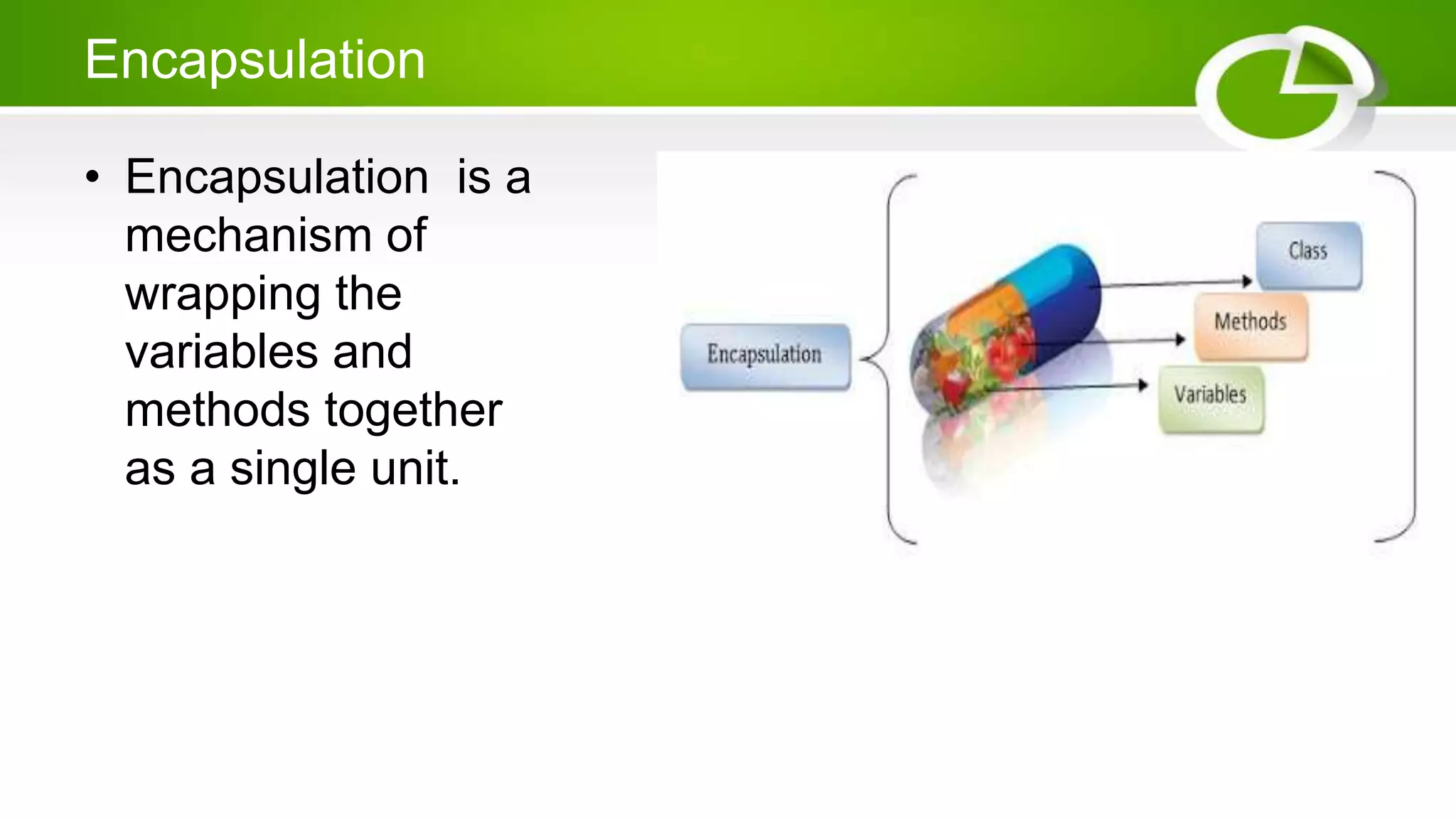 Encapsulation

• Encapsulation is a mechanism of wrapping the variables and methods together as a single unit.

Encapsulation

Class

Methods

Variables